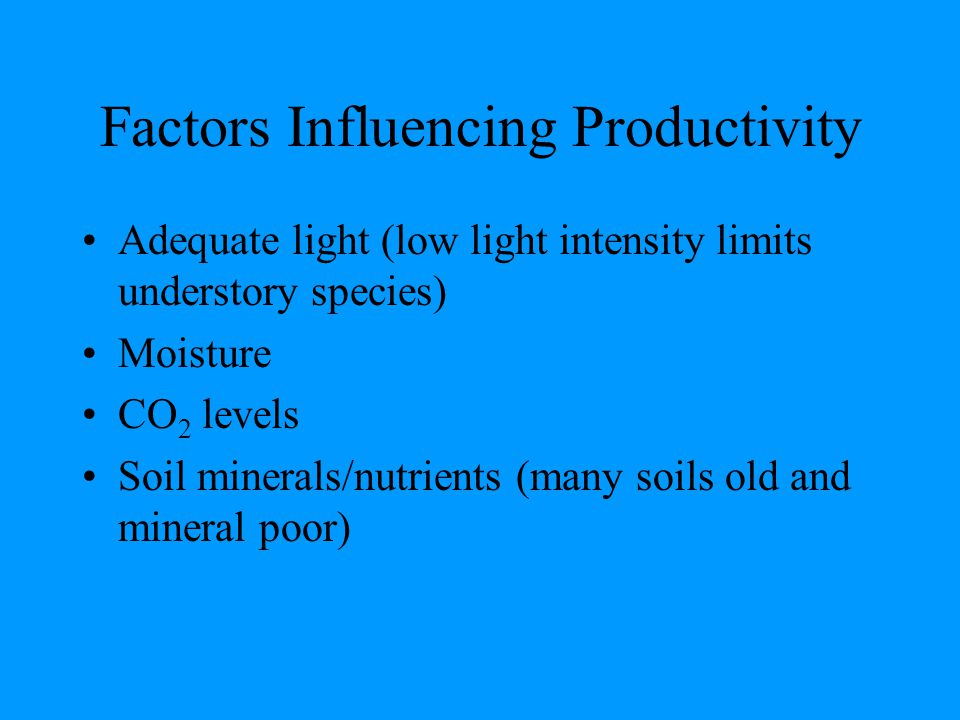 Factors Influencing Productivity

• Adequate light (low light intensity limits understory species)
• Moisture
• $CO_2$ levels
• Soil minerals/nutrients (many soils old and mineral poor)